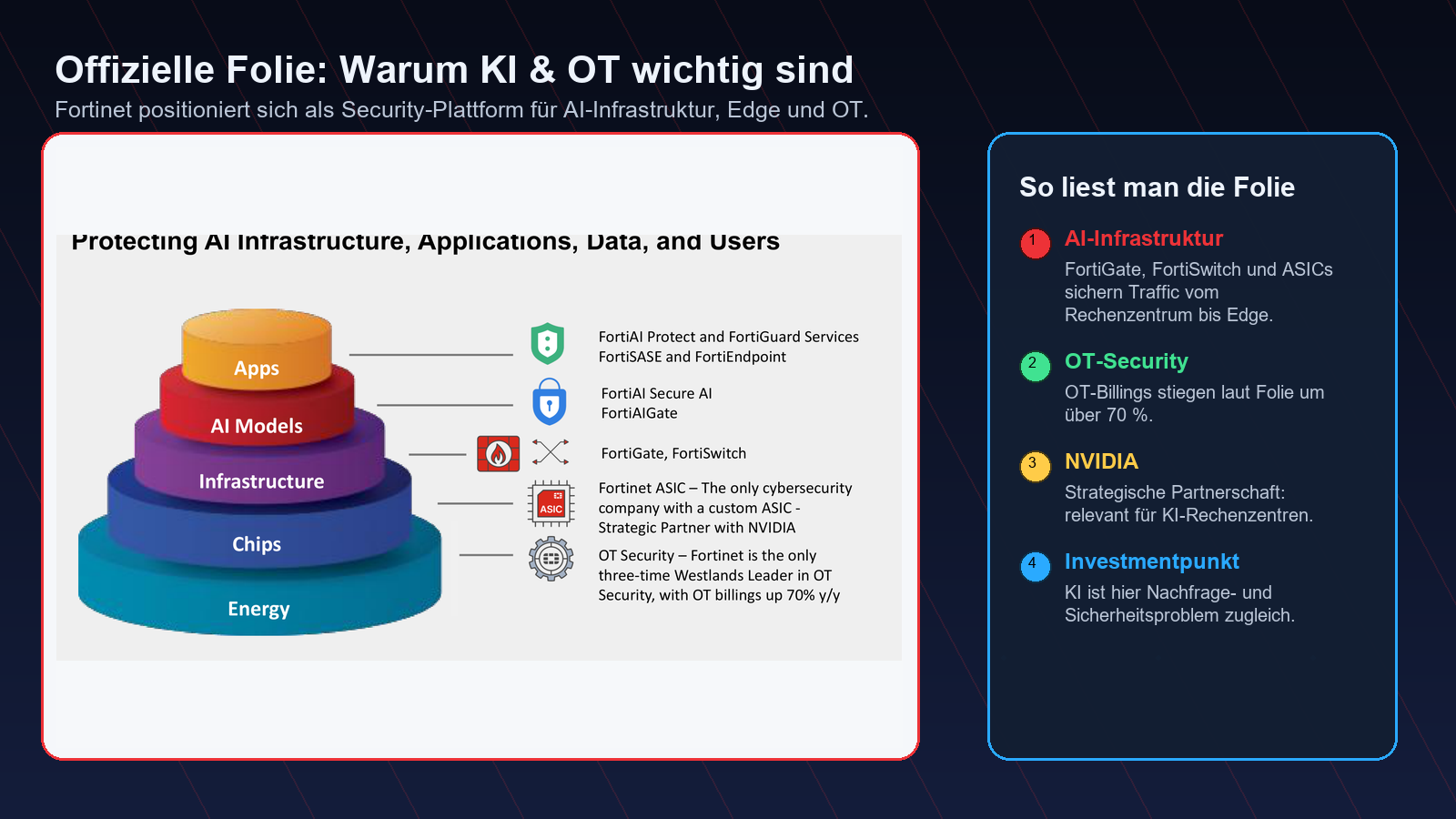 Offizielle Folie: Warum KI & OT wichtig sind

Fortinet positioniert sich als Security-Plattform für AI-Infrastruktur, Edge und OT.

Protecting AI Infrastructure, Applications, Data, and Users

Apps

AI Models

Infrastructure

Chips

Energy

FortiAI Protect and FortiGuard Services
FortiSASE and FortiEndpoint

FortiAI Secure AI
FortiAIGate

FortiGate, FortiSwitch

ASIC

Fortinet ASIC – The only cybersecurity company with a custom ASIC - Strategic Partner with NVIDIA

OT Security – Fortinet is the only three-time Westlands Leader in OT Security, with OT billings up 70% y/y

So liest man die Folie

1 AI-Infrastruktur
FortiGate, FortiSwitch und ASICs sichern Traffic vom Rechenzentrum bis Edge.

2 OT-Security
OT-Billings stiegen laut Folie um über 70 %.

3 NVIDIA
Strategische Partnerschaft: relevant für KI-Rechenzentren.

4 Investmentpunkt
KI ist hier Nachfrage- und Sicherheitsproblem zugleich.